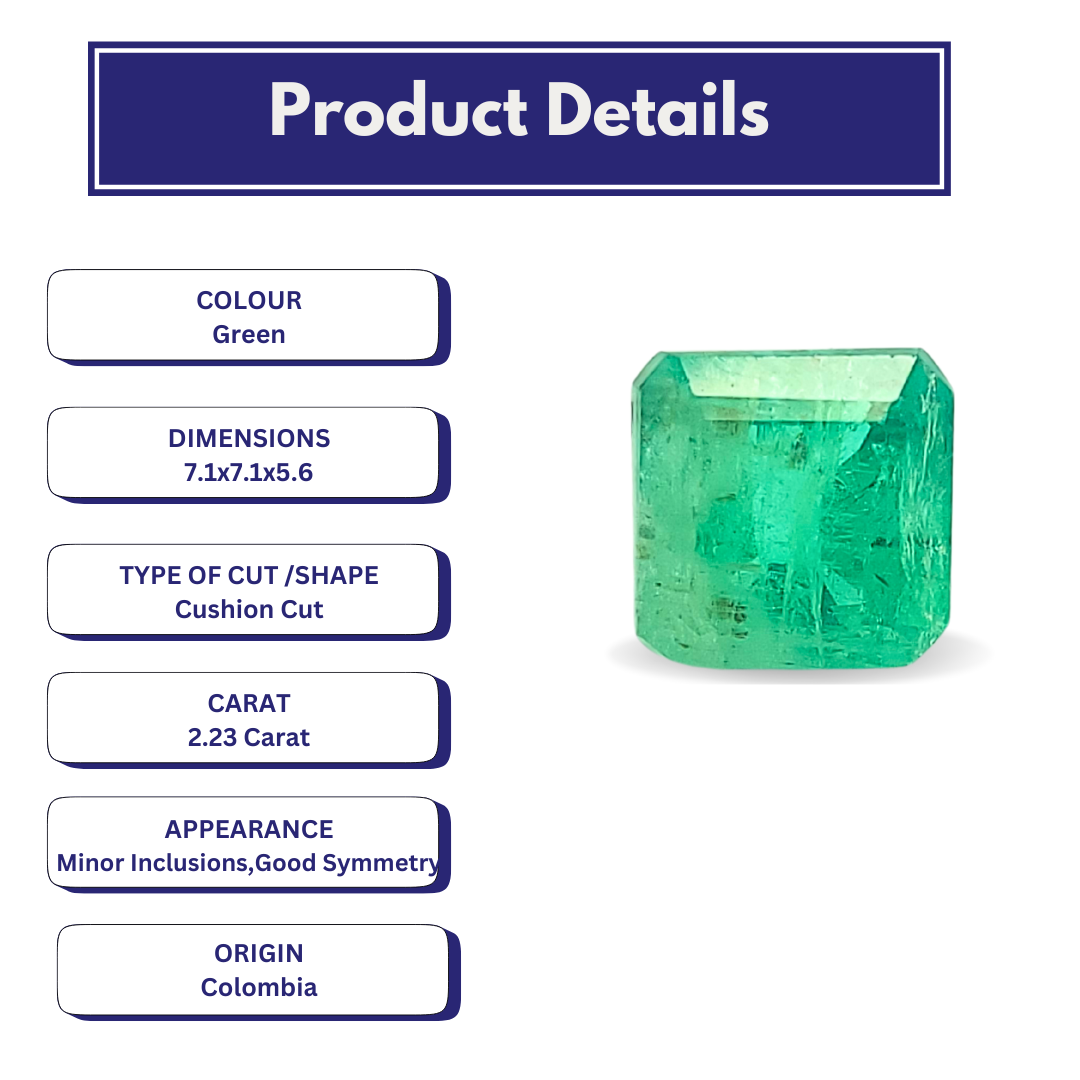 Product Details

COLOUR
Green

DIMENSIONS
7.1x7.1x5.6

TYPE OF CUT /SHAPE
Cushion Cut

CARAT
2.23 Carat

APPEARANCE
Minor Inclusions,Good Symmetry

ORIGIN
Colombia